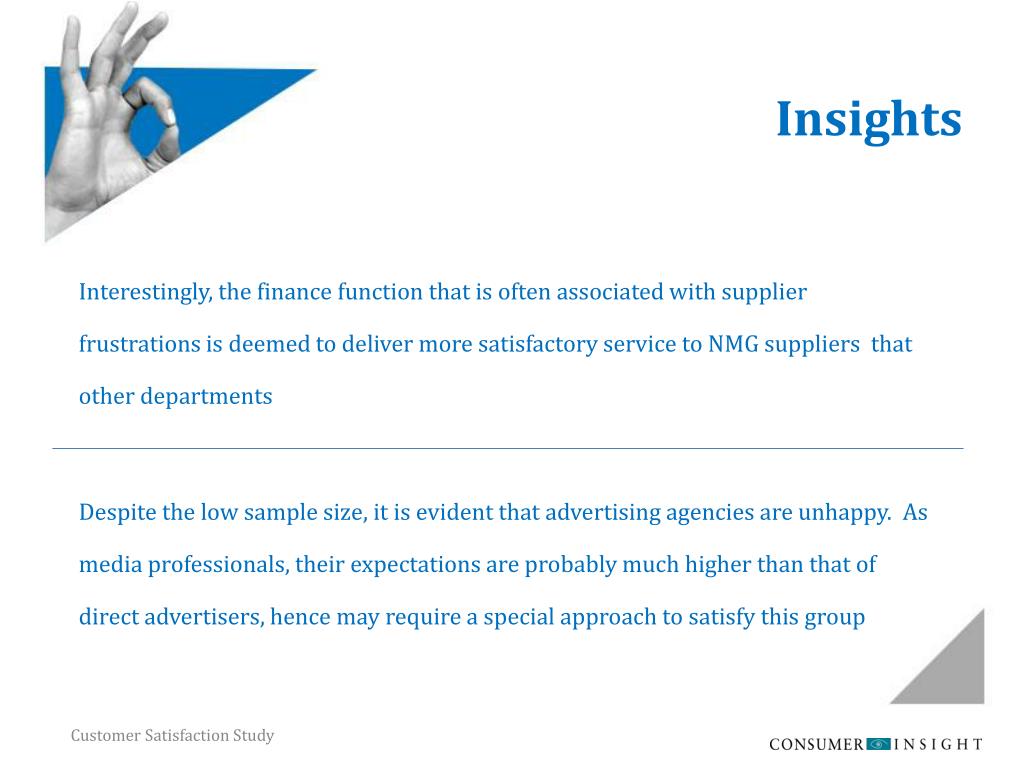 Insights

Interestingly, the finance function that is often associated with supplier frustrations is deemed to deliver more satisfactory service to NMG suppliers that other departments

Despite the low sample size, it is evident that advertising agencies are unhappy. As media professionals, their expectations are probably much higher than that of direct advertisers, hence may require a special approach to satisfy this group

Customer Satisfaction Study

CONSUMER INSIGHT